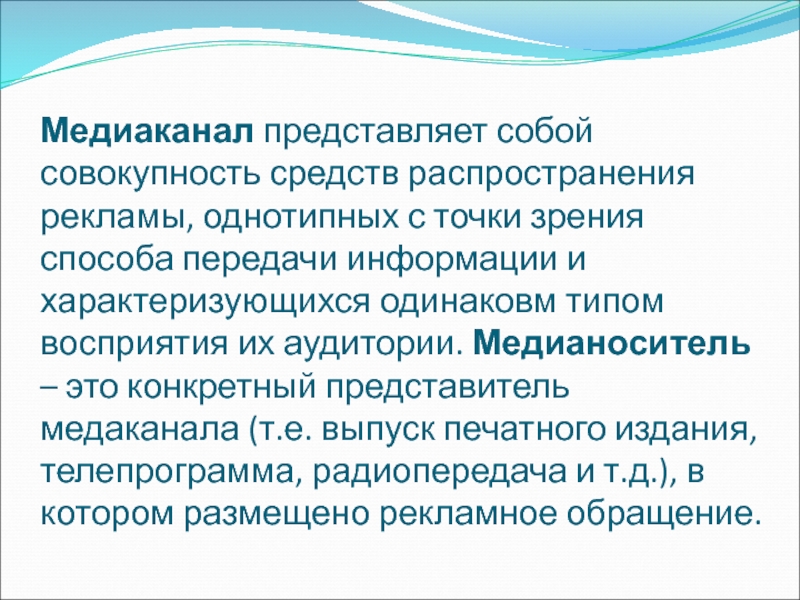 Медиаканал представляет собой совокупность средств распространения рекламы, однотипных с точки зрения способа передачи информации и характеризующихся одинаковм типом восприятия их аудитории. Медианоситель – это конкретный представитель медаканала (т.е. выпуск печатного издания, телепрограмма, радиопередача и т.д.), в котором размещено рекламное обращение.